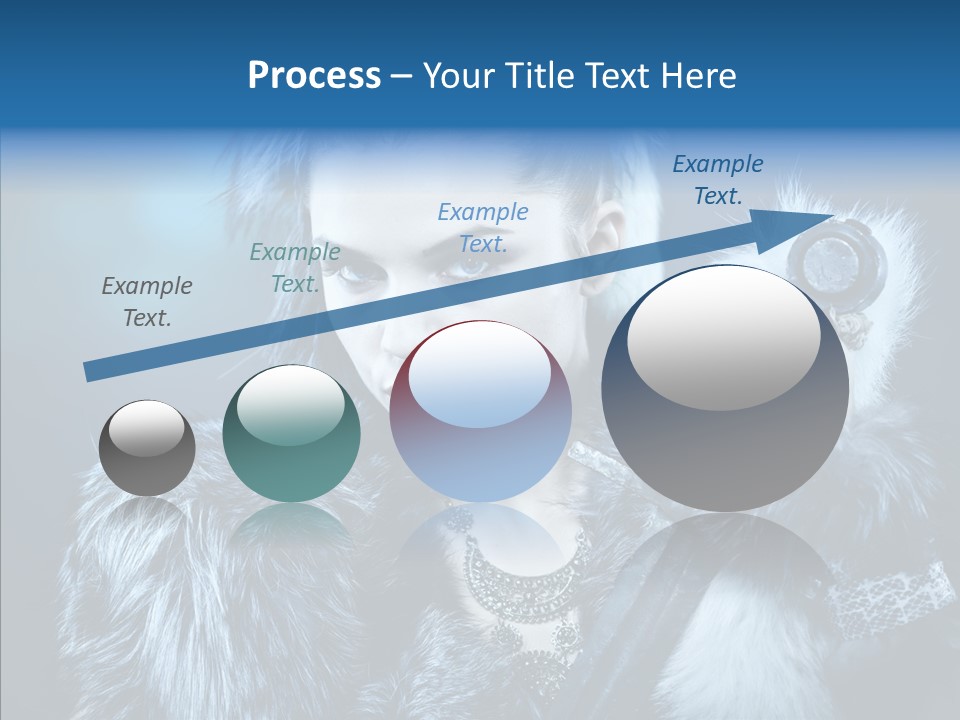 Process – Your Title Text Here

Example Text.

Example Text.

Example Text.

Example Text.